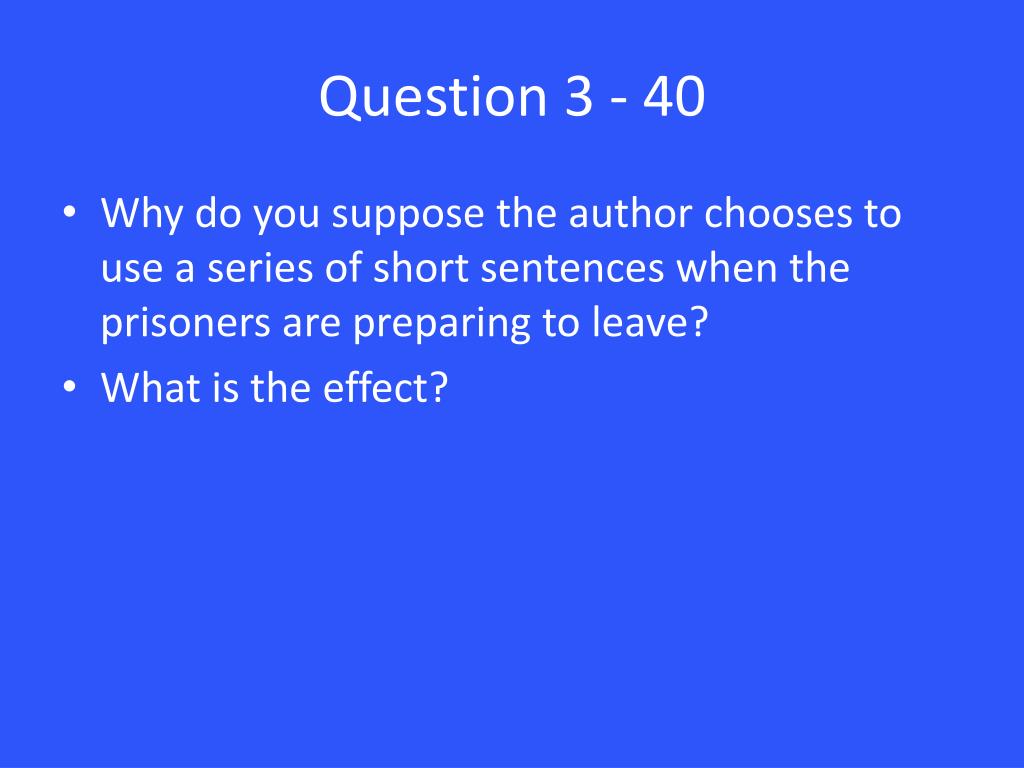 Question 3 - 40

• Why do you suppose the author chooses to use a series of short sentences when the prisoners are preparing to leave?
• What is the effect?